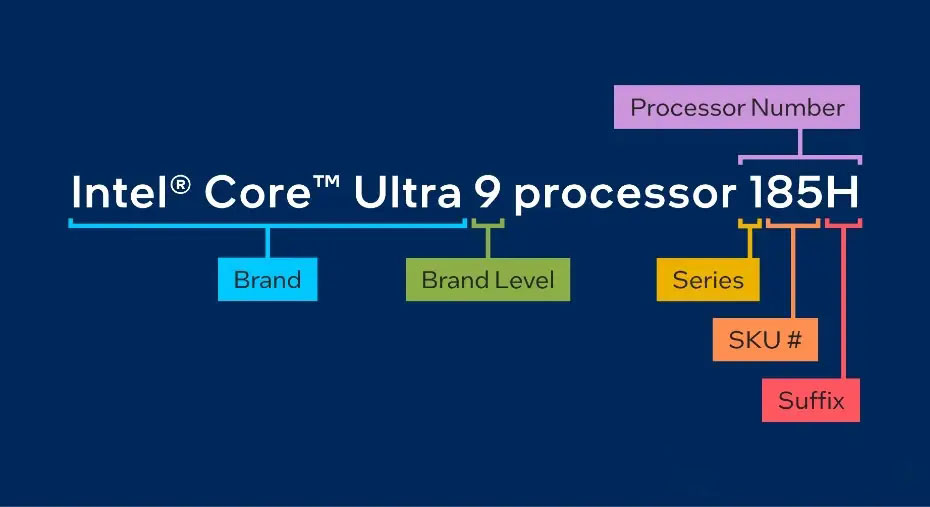 Processor Number

Intel® Core™ Ultra 9 processor 185H

Brand

Brand Level

Series

SKU #

Suffix